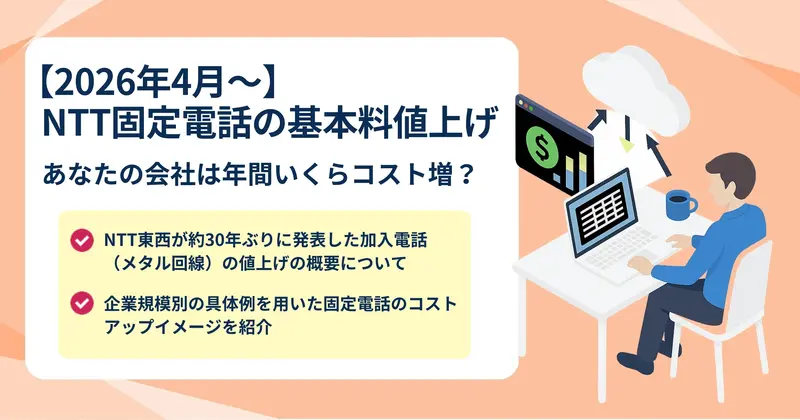 【2026年4月～】
NTT固定電話の基本料値上げ

あなたの会社は年間いくらコスト増？

NTT東西が約30年ぶりに発表した加入電話（メタル回線）の値上げの概要について

企業規模別の具体例を用いた固定電話のコストアップイメージを紹介

$